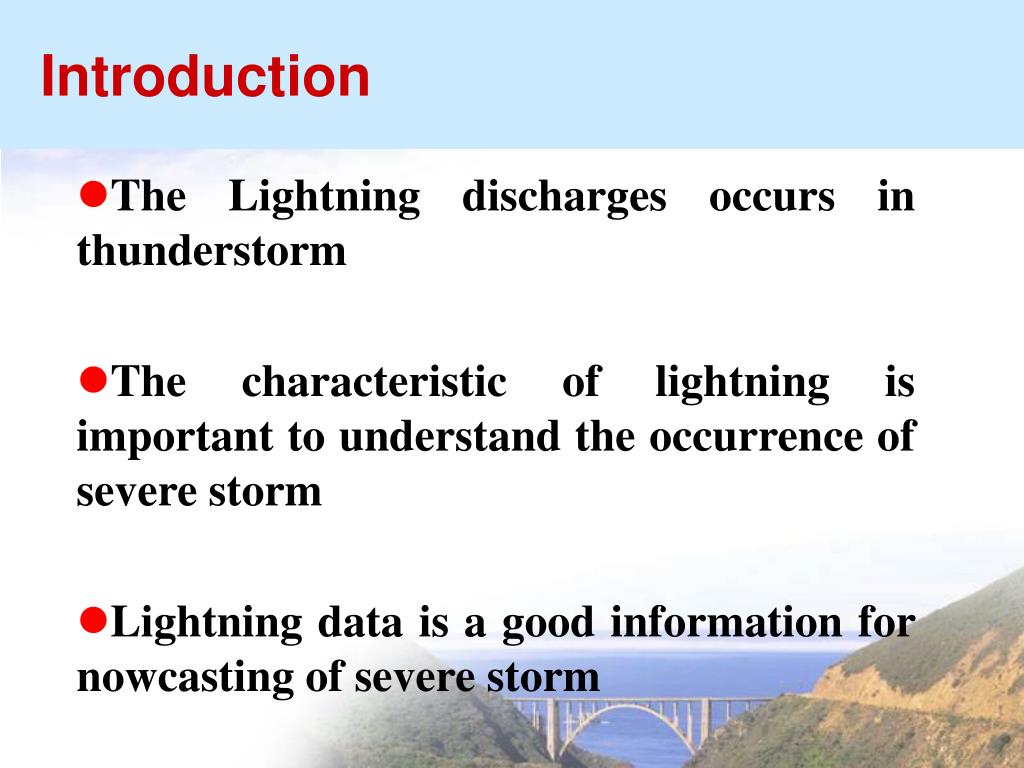 Introduction

●The Lightning discharges occurs in thunderstorm

●The characteristic of lightning is important to understand the occurrence of severe storm

●Lightning data is a good information for nowcasting of severe storm